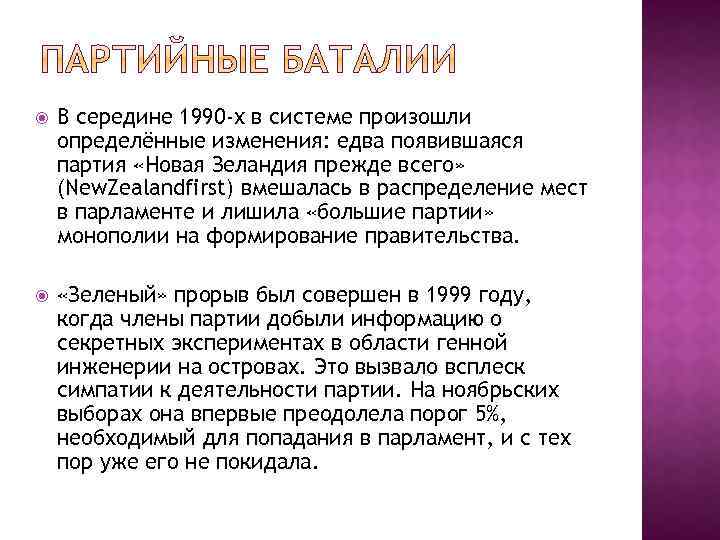 ПАРТИЙНЫЕ БАТАЛИИ

В середине 1990-х в системе произошли определённые изменения: едва появившаяся партия «Новая Зеландия прежде всего» (NewZealandfirst) вмешалась в распределение мест в парламенте и лишила «большие партии» монополии на формирование правительства.

«Зеленый» прорыв был совершен в 1999 году, когда члены партии добыли информацию о секретных экспериментах в области генной инженерии на островах. Это вызвало всплеск симпатии к деятельности партии. На ноябрьских выборах она впервые преодолела порог 5%, необходимый для попадания в парламент, и с тех пор уже его не покидала.